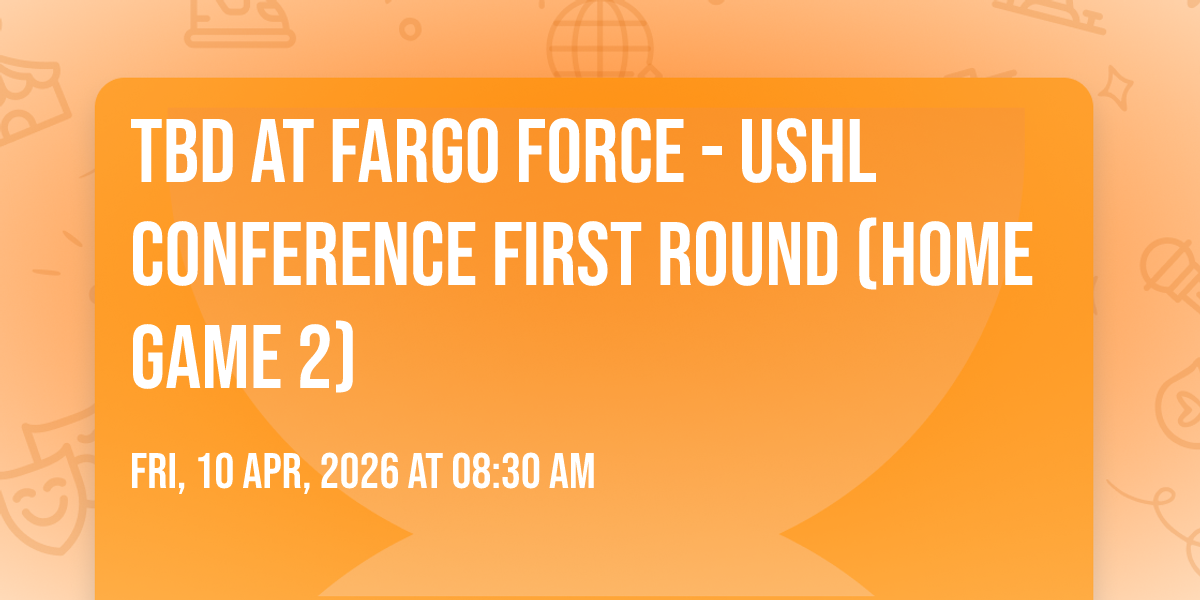 TBD AT FARGO FORCE - USHL CONFERENCE FIRST ROUND (HOME GAME 2)

FRI, 10 APR, 2026 AT 08:30 AM